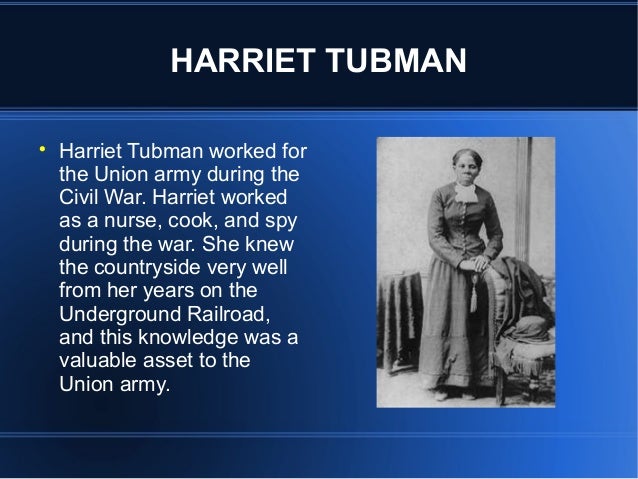 HARRIET TUBMAN

• Harriet Tubman worked for the Union army during the Civil War. Harriet worked as a nurse, cook, and spy during the war. She knew the countryside very well from her years on the Underground Railroad, and this knowledge was a valuable asset to the Union army.